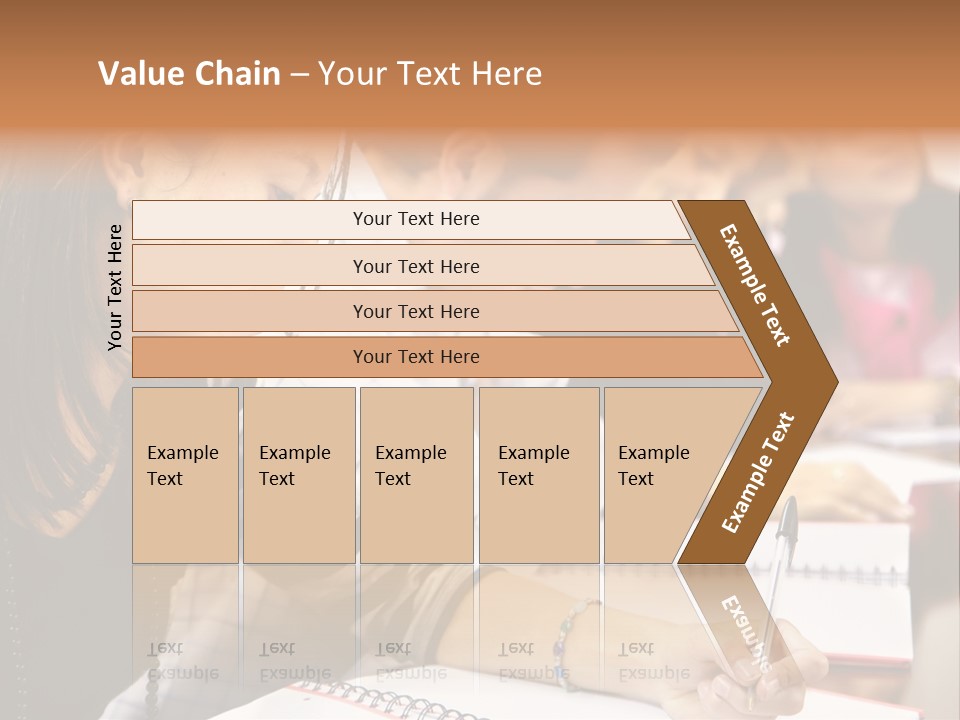 Value Chain – Your Text Here

Your Text Here

Your Text Here

Your Text Here

Your Text Here

Your Text Here

Example Text

Example Text

Example Text

Example Text

Example Text

Example Text

Example Text